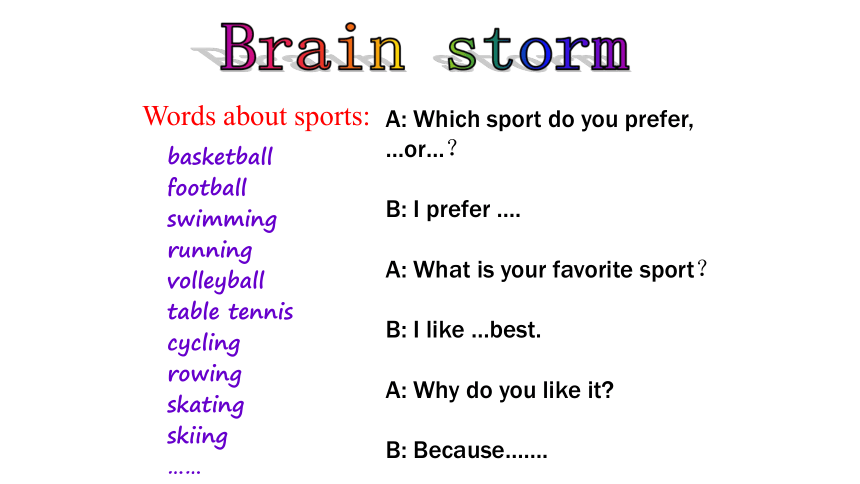 Brain storm

Words about sports:

basketball
football
swimming
running
volleyball
table tennis
cycling
rowing
skating
skiing
……

A: Which sport do you prefer, ...or...？

B: I prefer ....

A: What is your favorite sport？

B: I like ...best.

A: Why do you like it?

B: Because.......